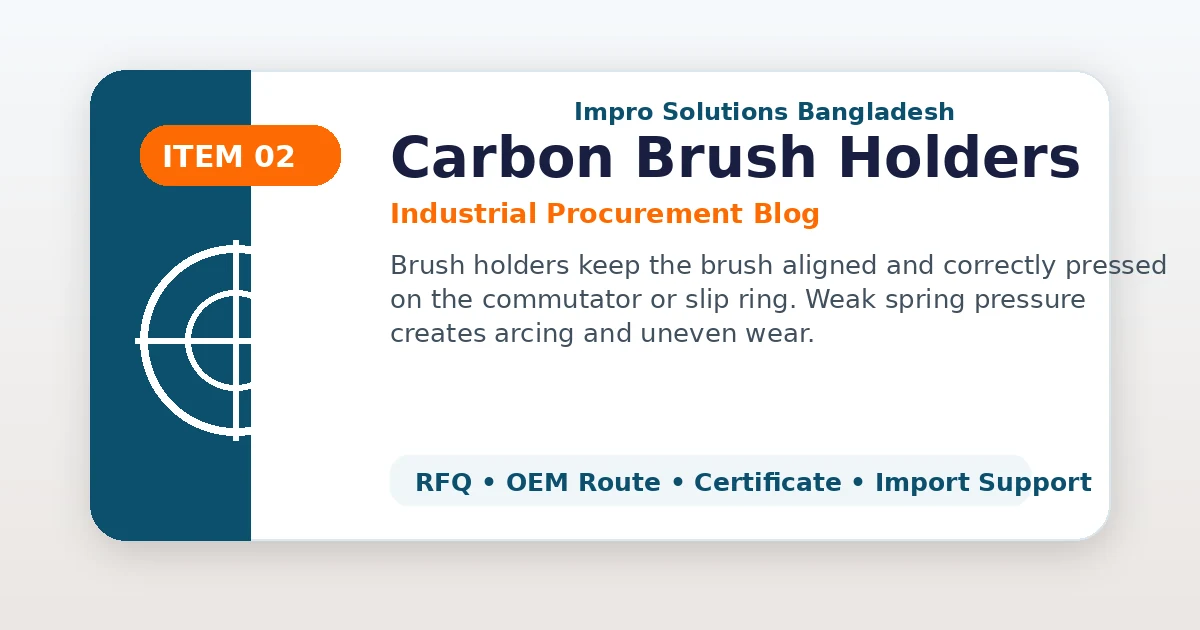 ITEM 02

Impro Solutions Bangladesh

Carbon Brush Holders

Industrial Procurement Blog

Brush holders keep the brush aligned and correctly pressed on the commutator or slip ring. Weak spring pressure creates arcing and uneven wear.

RFQ • OEM Route • Certificate • Import Support